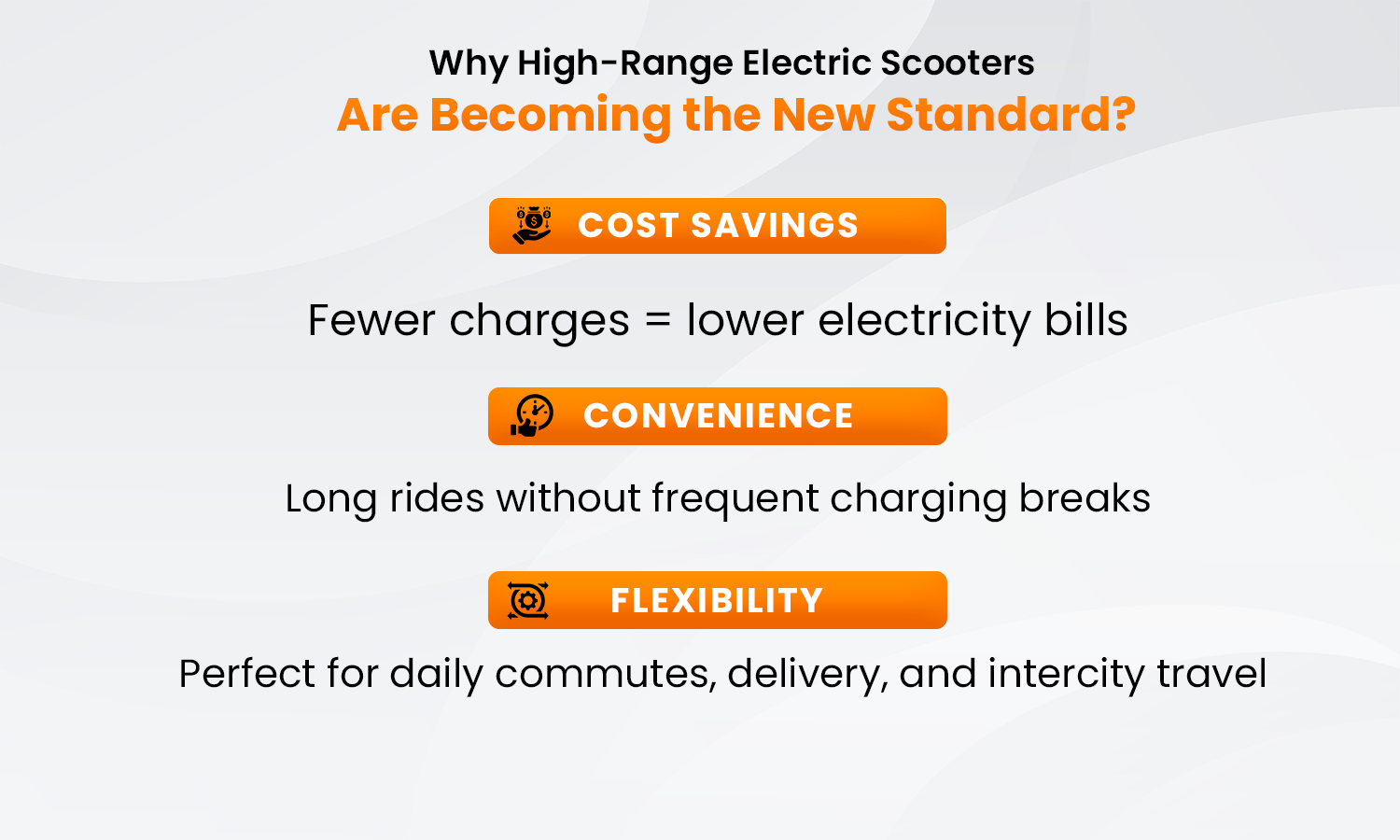 Why High-Range Electric Scooters
Are Becoming the New Standard?

COST SAVINGS

Fewer charges = lower electricity bills

CONVENIENCE

Long rides without frequent charging breaks

FLEXIBILITY

Perfect for daily commutes, delivery, and intercity travel